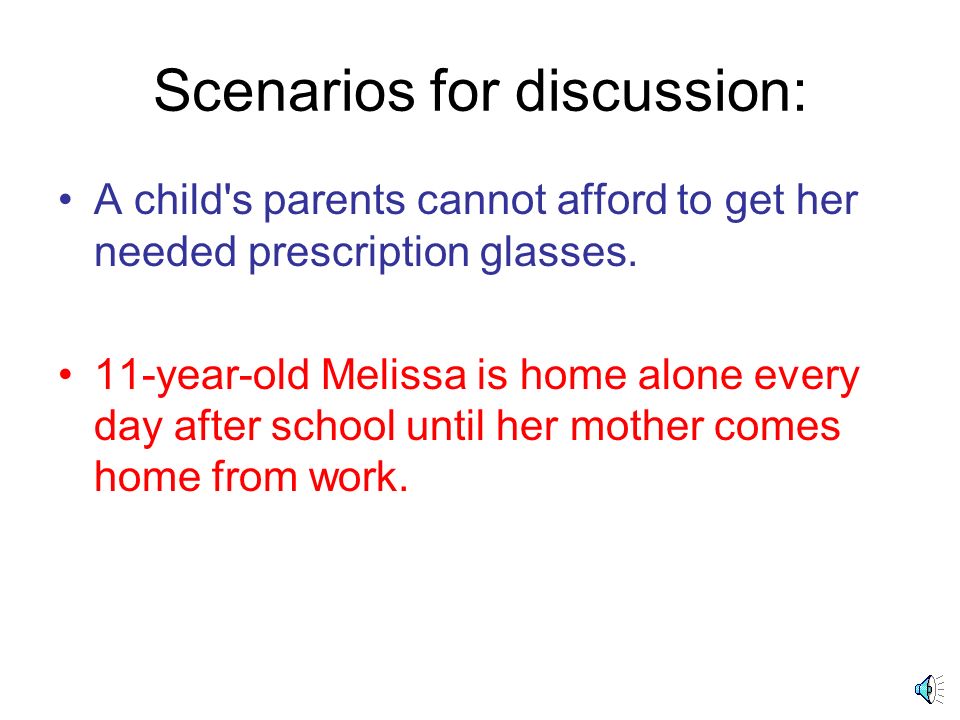 Scenarios for discussion:

• A child's parents cannot afford to get her needed prescription glasses.

• 11-year-old Melissa is home alone every day after school until her mother comes home from work.